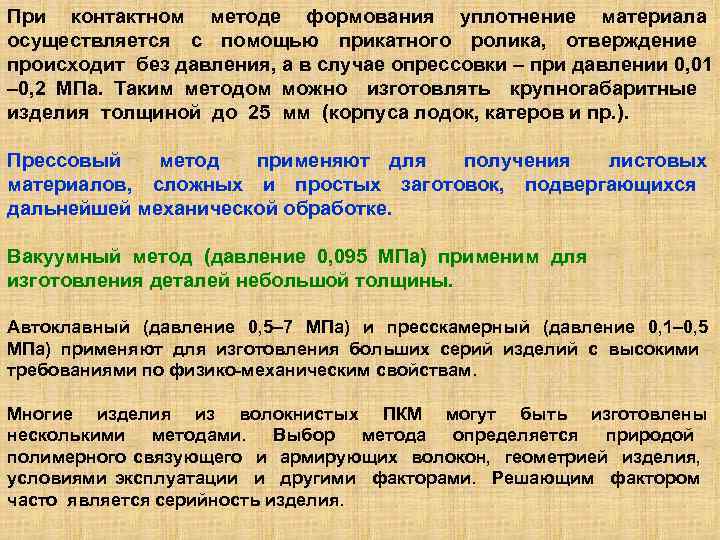 При контактном методе формования уплотнение материала осуществляется с помощью прикатного ролика, отверждение происходит без давления, а в случае опрессовки – при давлении 0,01 –0,2 МПа. Таким методом можно изготовлять крупногабаритные изделия толщиной до 25 мм (корпуса лодок, катеров и пр.).

Прессовый метод применяют для получения листовых материалов, сложных и простых заготовок, подвергающихся дальнейшей механической обработке.

Вакуумный метод (давление 0,095 МПа) применим для изготовления деталей небольшой толщины.

Автоклавный (давление 0,5–7 МПа) и пресскамерный (давление 0,1–0,5 МПа) применяют для изготовления больших серий изделий с высокими требованиями по физико-механическим свойствам.

Многие изделия из волокнистых ПКМ могут быть изготовлены несколькими методами. Выбор метода определяется природой полимерного связующего и армирующих волокон, геометрией изделия, условиями эксплуатации и другими факторами. Решающим фактором часто является серийность изделия.